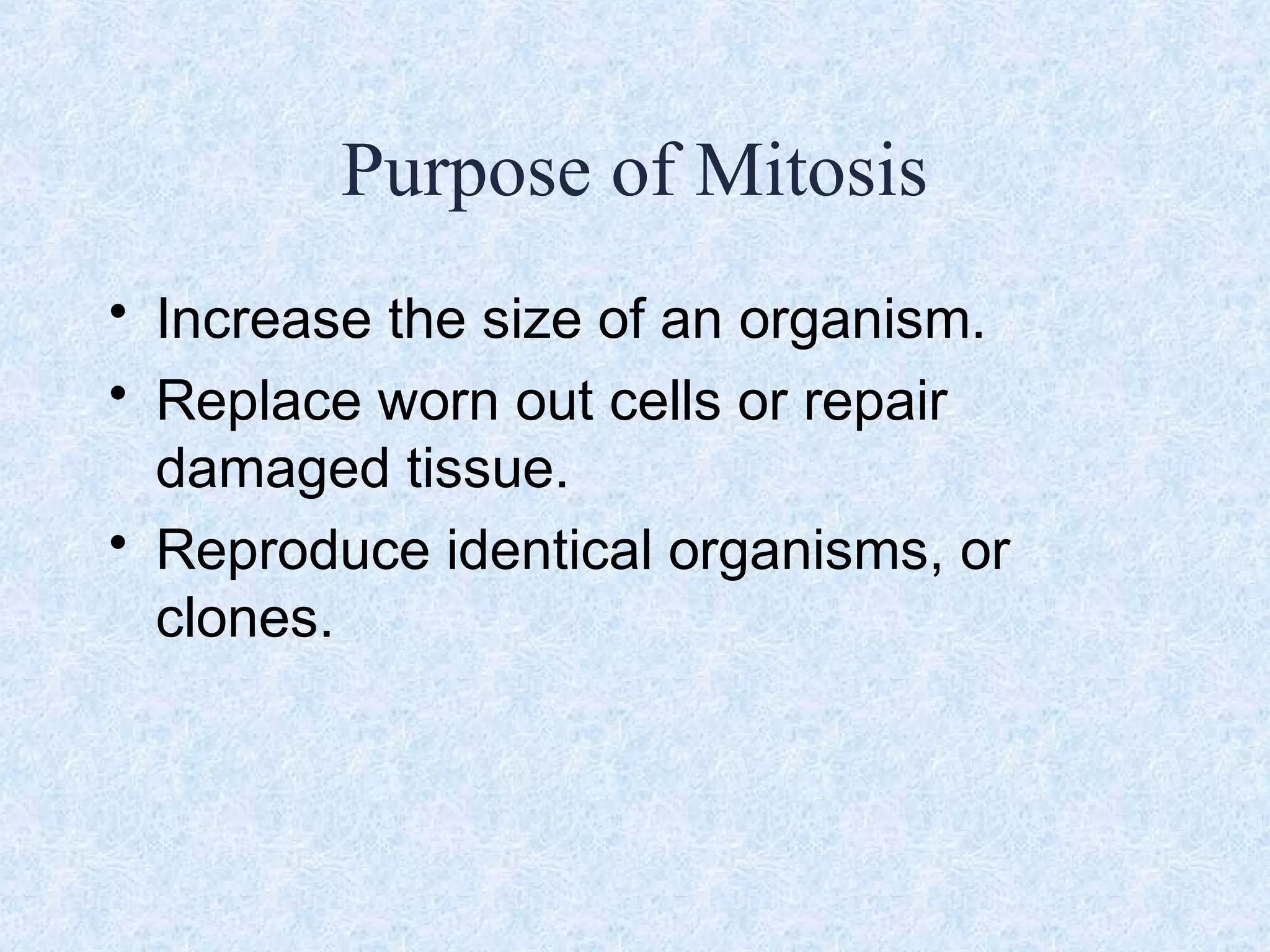 Purpose of Mitosis

• Increase the size of an organism.
• Replace worn out cells or repair damaged tissue.
• Reproduce identical organisms, or clones.